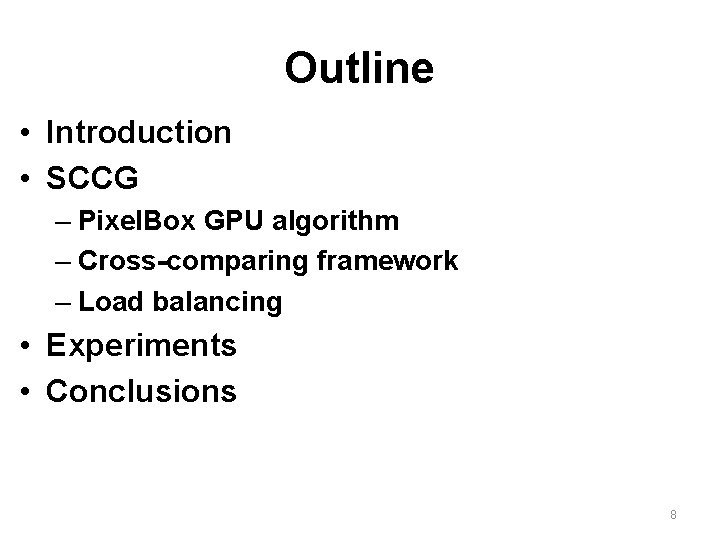 Outline

• Introduction
• SCCG
– PixelBox GPU algorithm
– Cross-comparing framework
– Load balancing
• Experiments
• Conclusions

8